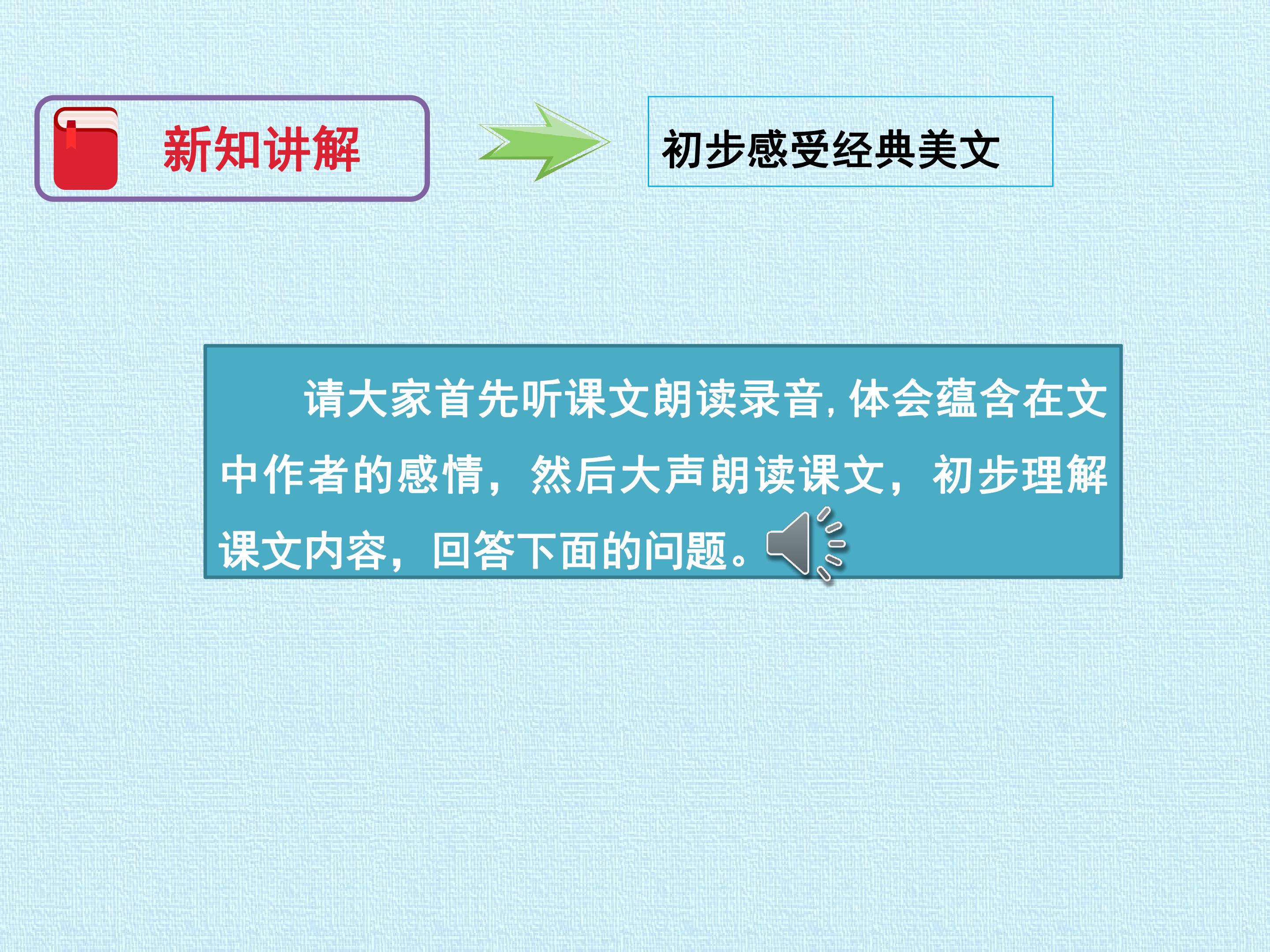 新知讲解

初步感受经典美文

请大家首先听课文朗读录音,体会蕴含在文中作者的感情，然后大声朗读课文，初步理解课文内容，回答下面的问题。